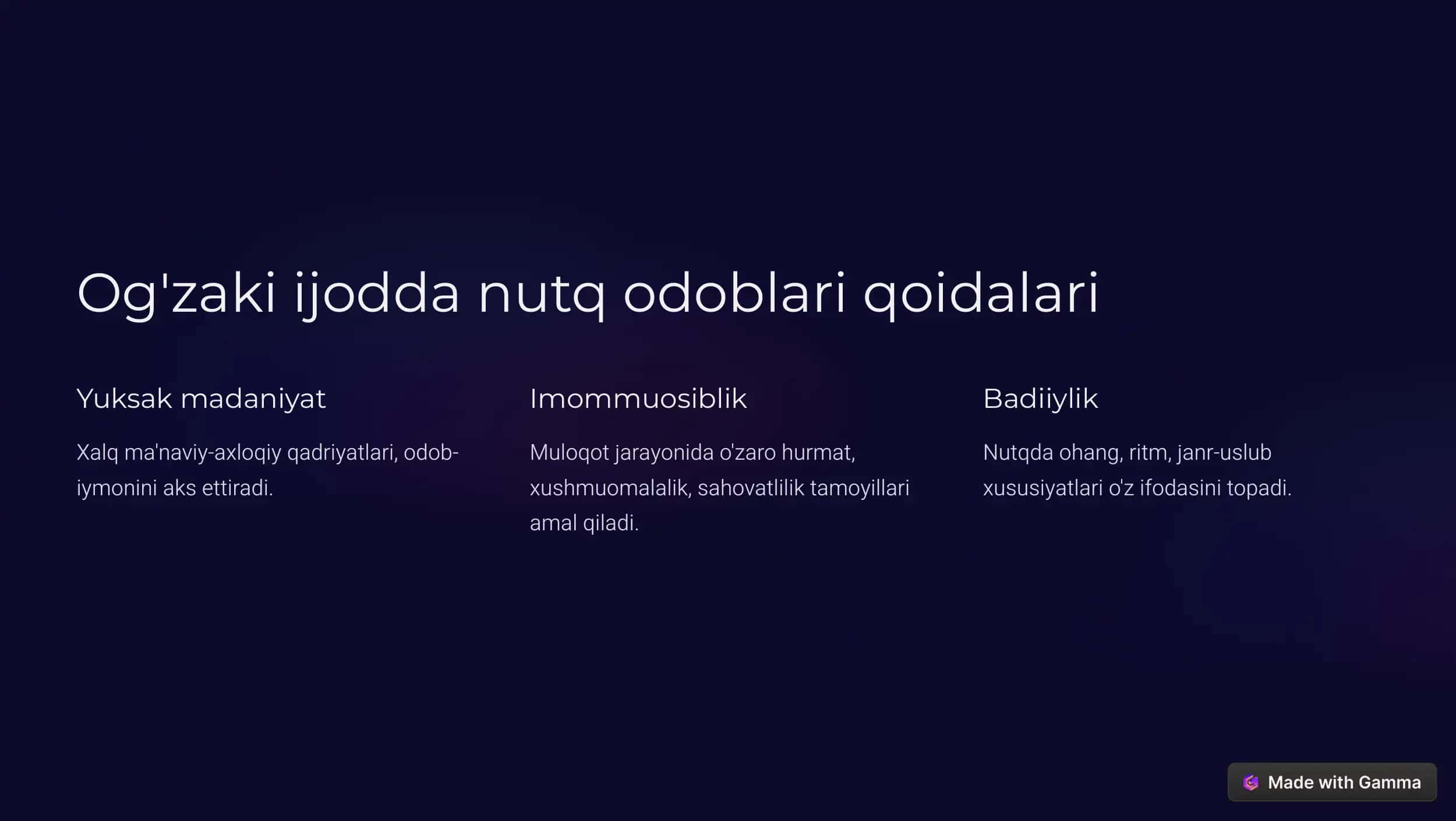 Og'zaki ijodda nutq odoblari qoidalari

Yuksak madaniyat

Xalq ma'naviy-axloqiy qadriyatlari, odob-iymonini aks ettiradi.

Imommuosiblik

Muloqot jarayonida o'zaro hurmat, xushmuomalalik, sahovatlilik tamoyillari amal qiladi.

Badiiylik

Nutqda ohang, ritm, janr-uslub xususiyatlari o'z ifodasini topadi.

Made with Gamma